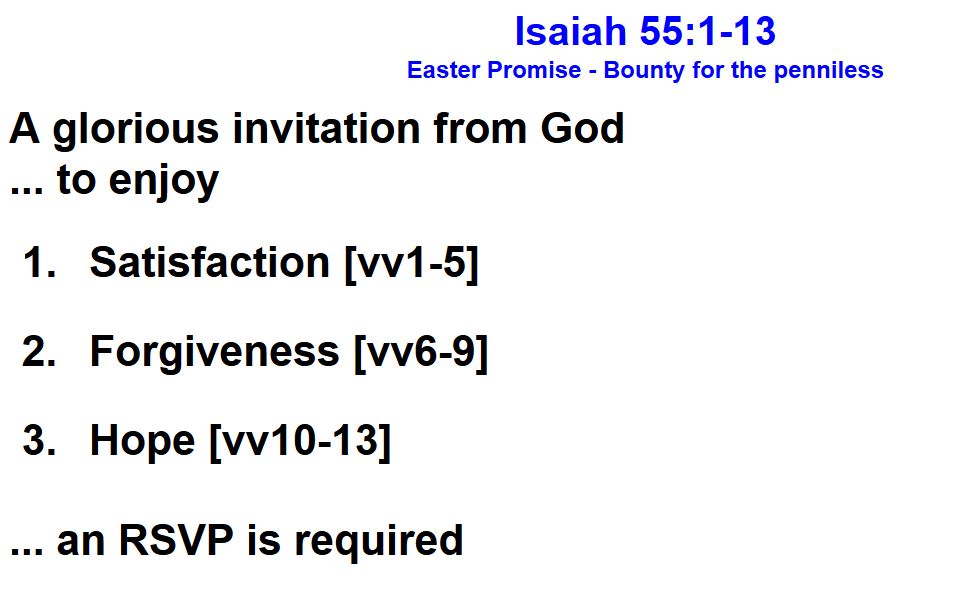 Isaiah 55:1-13
Easter Promise - Bounty for the penniless

A glorious invitation from God
... to enjoy

1. Satisfaction [vv1-5]

2. Forgiveness [vv6-9]

3. Hope [vv10-13]

... an RSVP is required